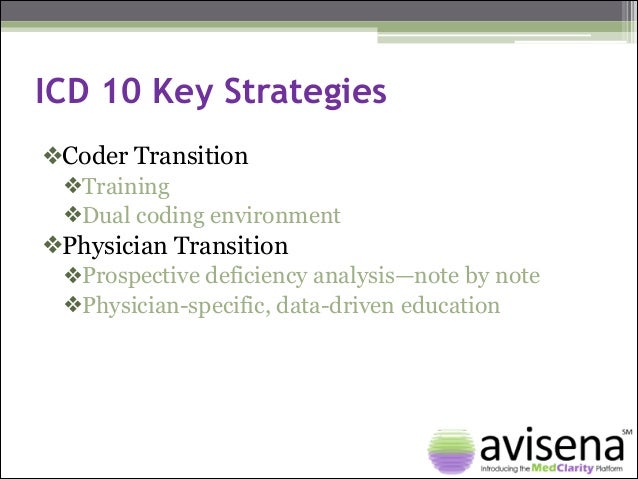 ICD 10 Key Strategies

❖Coder Transition

❖Training

❖Dual coding environment

❖Physician Transition

❖Prospective deficiency analysis—note by note

❖Physician-specific, data-driven education

avisena SM

Introducing the MedClarity Platform